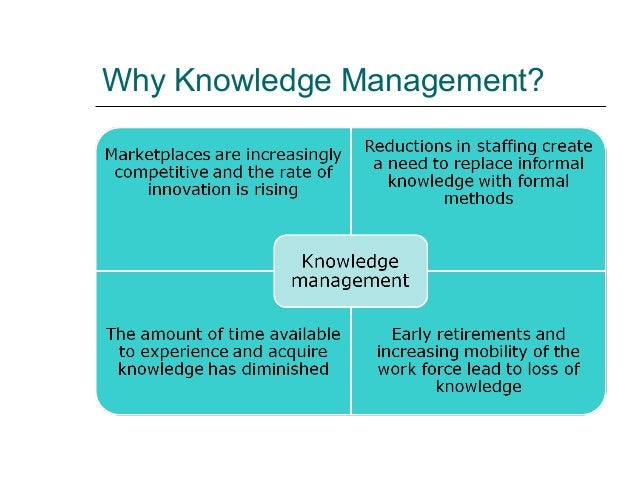 Why Knowledge Management?

Marketplaces are increasingly competitive and the rate of innovation is rising

Reductions in staffing create a need to replace informal knowledge with formal methods

Knowledge management

The amount of time available to experience and acquire knowledge has diminished

Early retirements and increasing mobility of the work force lead to loss of knowledge